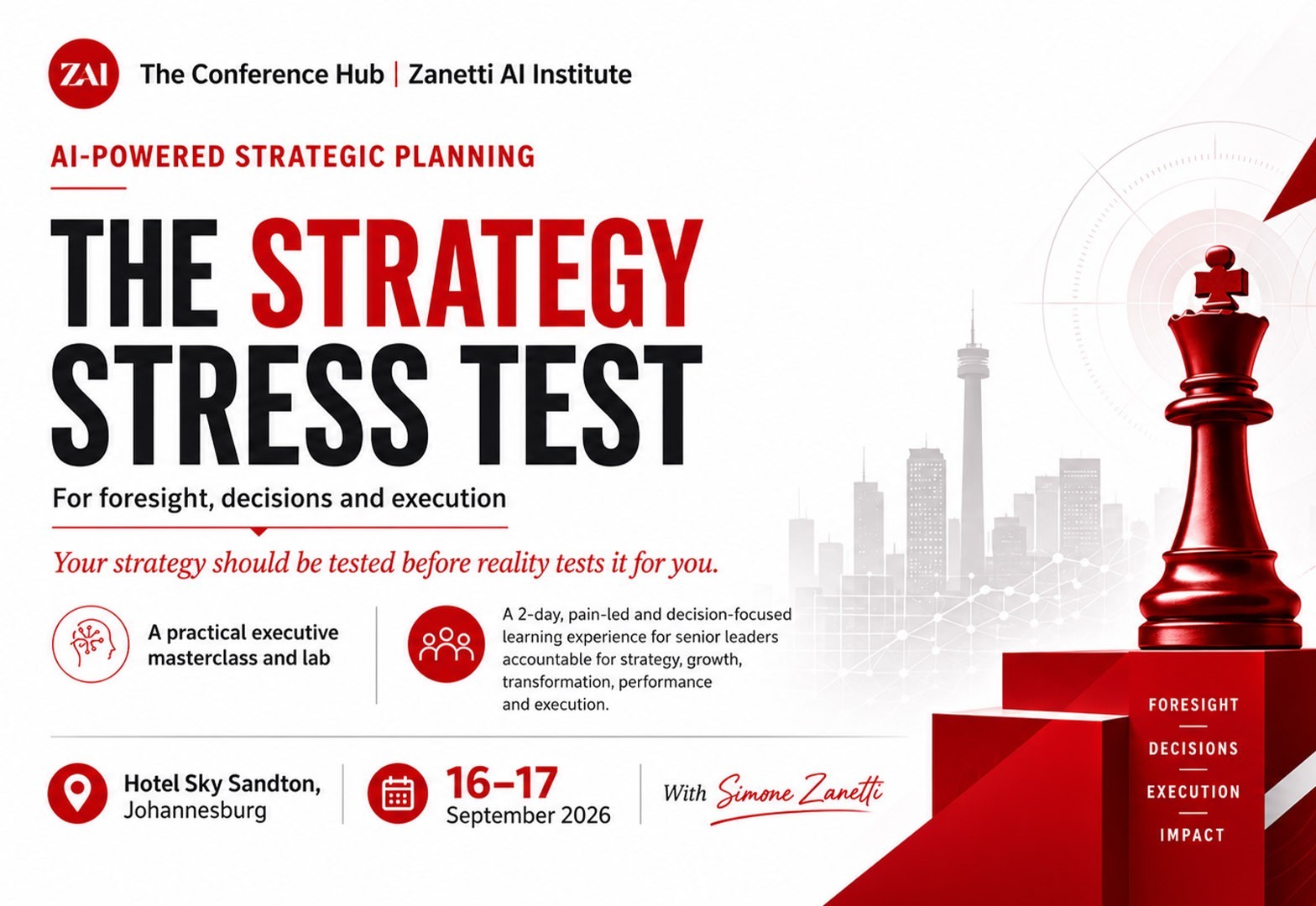 ZAI The Conference Hub | Zanetti AI Institute

AI-POWERED STRATEGIC PLANNING

THE STRATEGY STRESS TEST

For foresight, decisions and execution

Your strategy should be tested before reality tests it for you.

A practical executive masterclass and lab

A 2-day, pain-led and decision-focused learning experience for senior leaders accountable for strategy, growth, transformation, performance and execution.

Hotel Sky Sandton, Johannesburg

16–17 September 2026

With Simone Zanetti

FORESIGHT

DECISIONS

EXECUTION

IMPACT